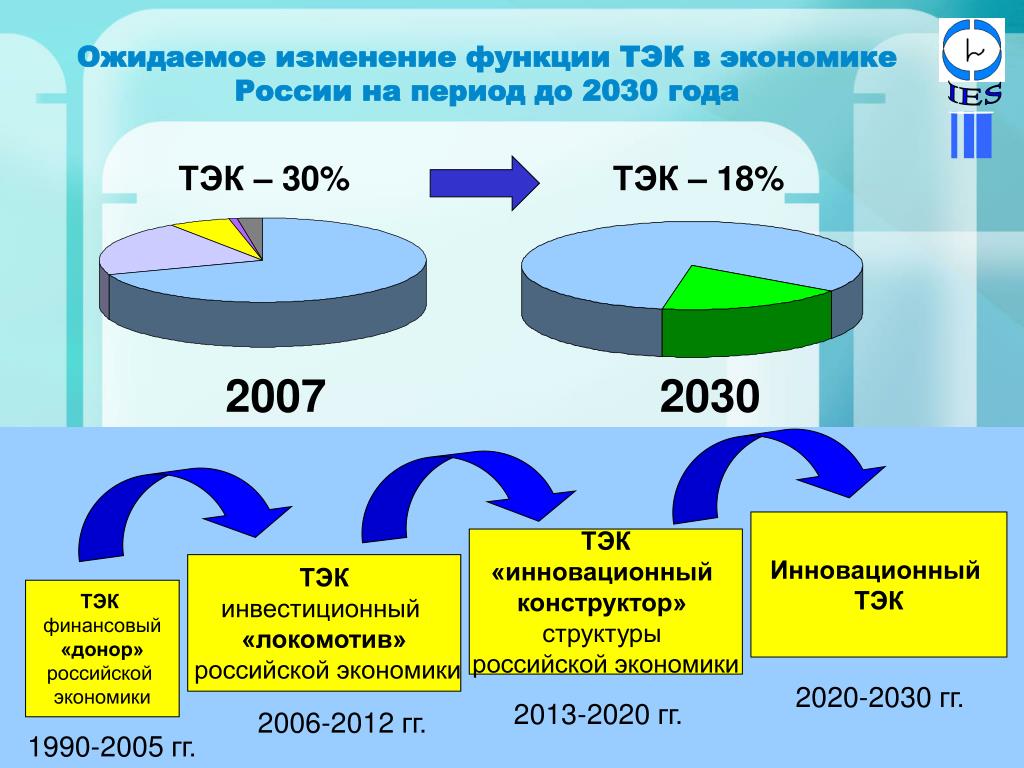 Ожидаемое изменение функции ТЭК в экономике России на период до 2030 года

IES

ТЭК – 30%

ТЭК – 18%

2007

2030

ТЭК финансовый «донор» российской экономики

1990-2005 гг.

ТЭК инвестиционный «локомотив» российской экономики

2006-2012 гг.

ТЭК «инновационный конструктор» структуры российской экономики

2013-2020 гг.

Инновационный ТЭК

2020-2030 гг.